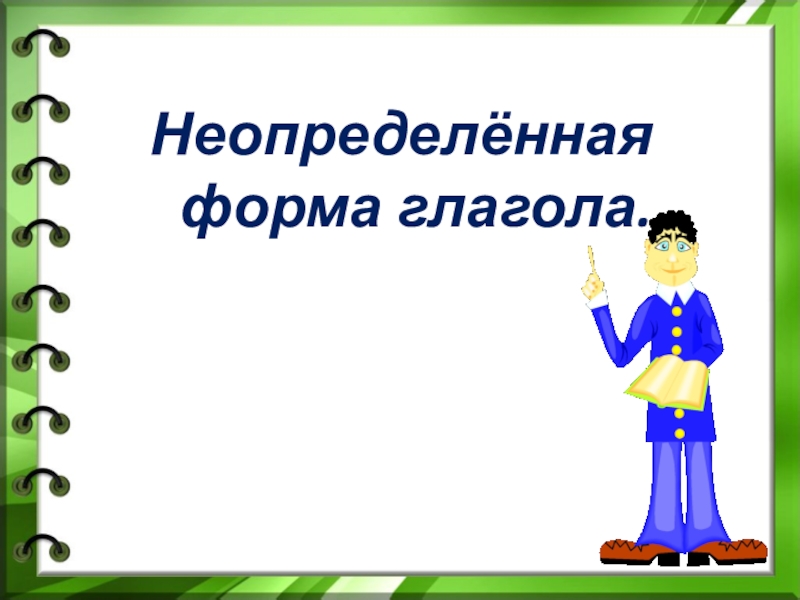 Неопределённая форма глагола.